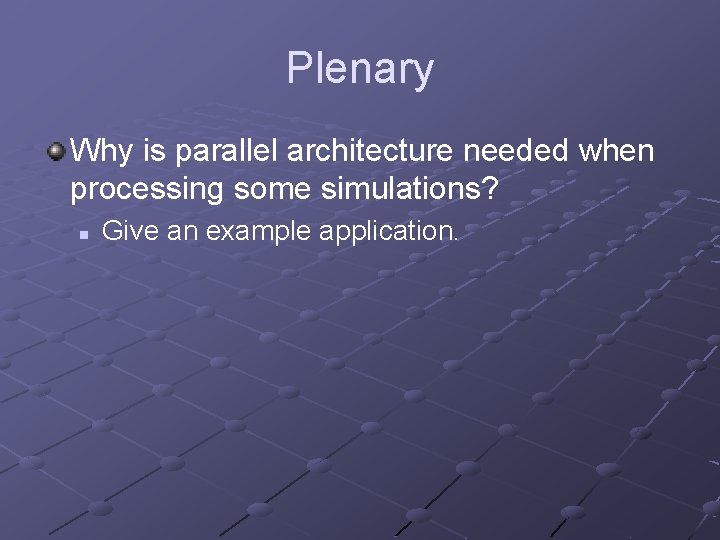 Plenary

Why is parallel architecture needed when processing some simulations?

Give an example application.